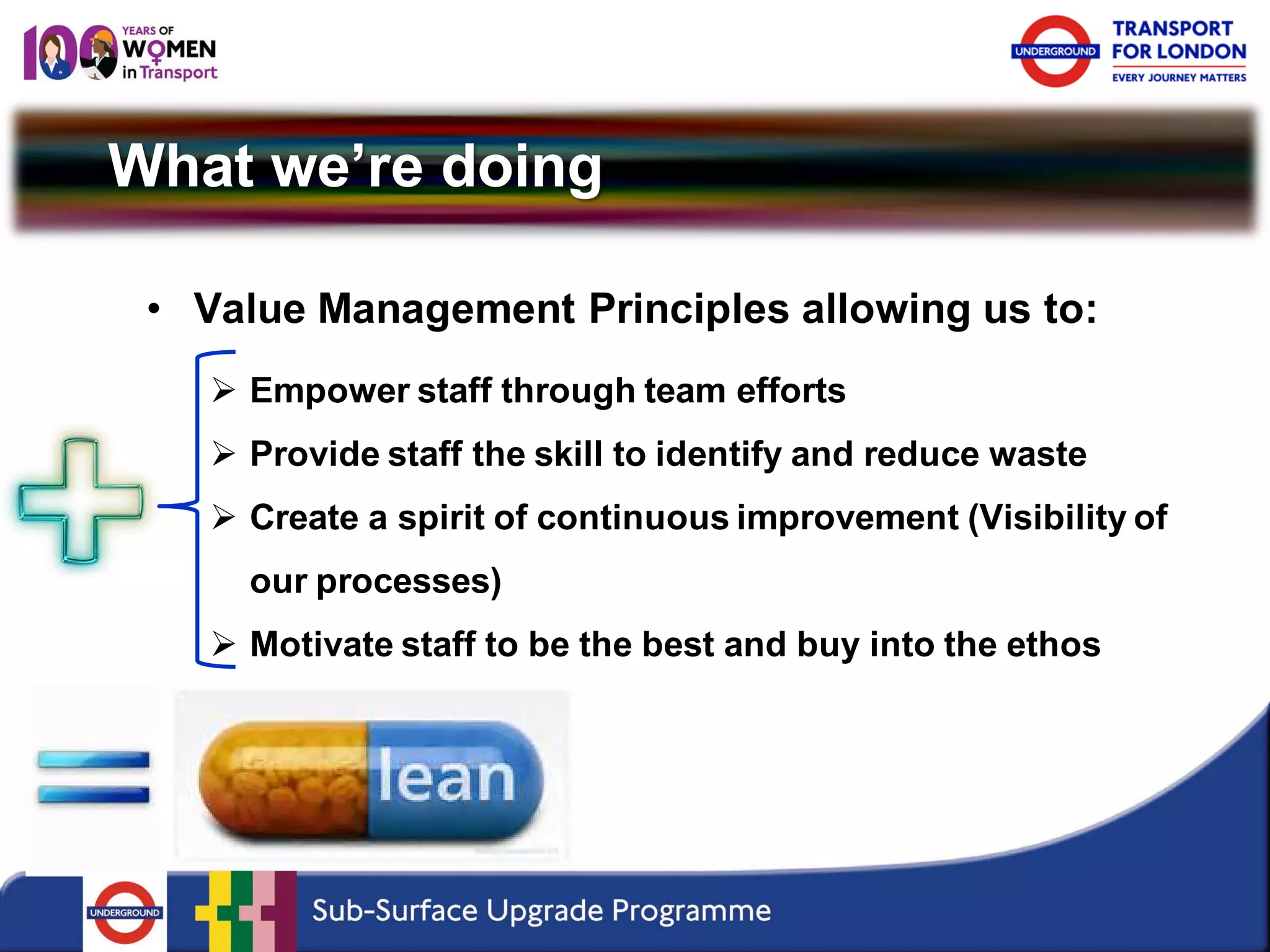 100 YEARS OF WOMEN in Transport

UNDERGROUND TRANSPORT FOR LONDON EVERY JOURNEY MATTERS

What we're doing

• Value Management Principles allowing us to:

➢ Empower staff through team efforts

➢ Provide staff the skill to identify and reduce waste

➢ Create a spirit of continuous improvement (Visibility of our processes)

➢ Motivate staff to be the best and buy into the ethos

lean

UNDERGROUND

Sub-Surface Upgrade Programme